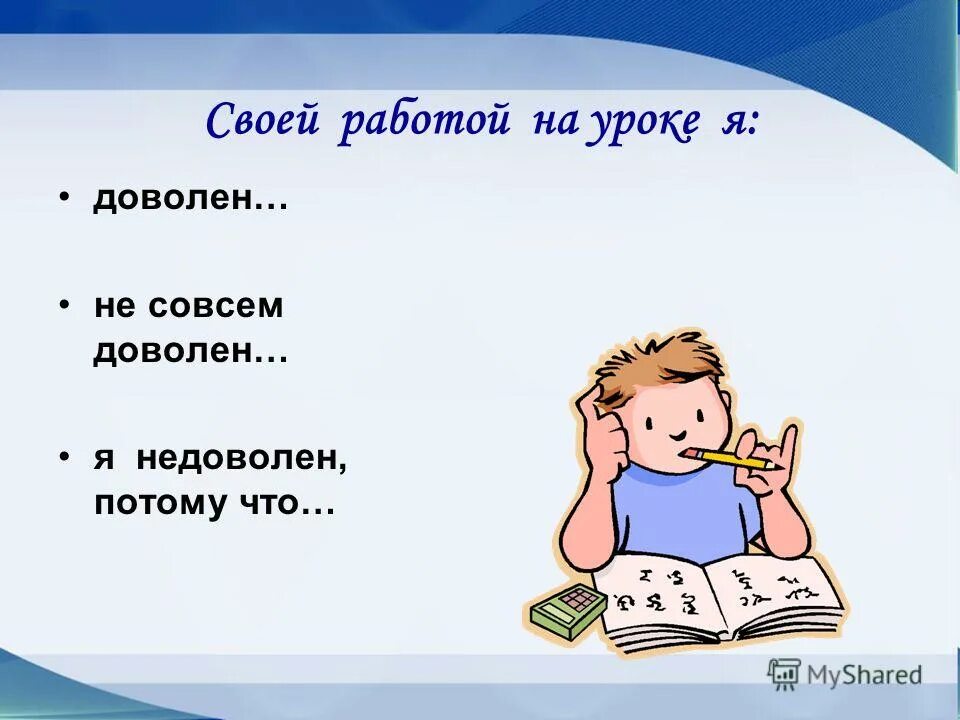 Своей работой на уроке я:

• доволен…

• не совсем доволен…

• я недоволен, потому что…

MyShared